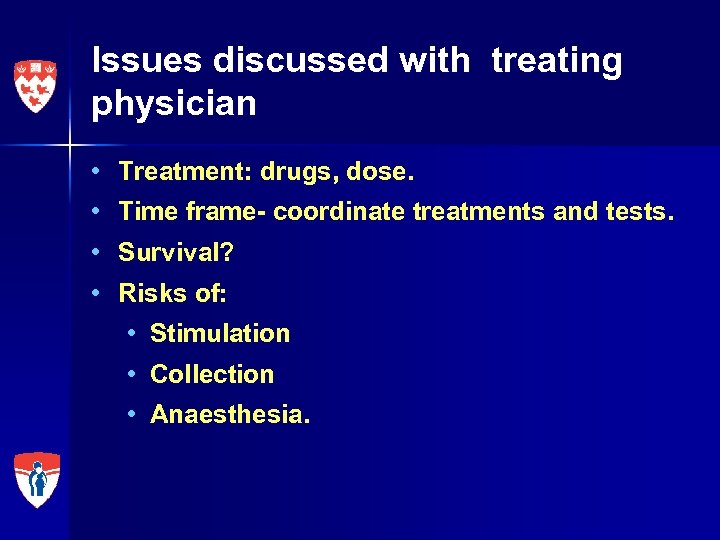 Issues discussed with treating physician

• Treatment: drugs, dose.
• Time frame- coordinate treatments and tests.
• Survival?
• Risks of:
  • Stimulation
  • Collection
  • Anaesthesia.